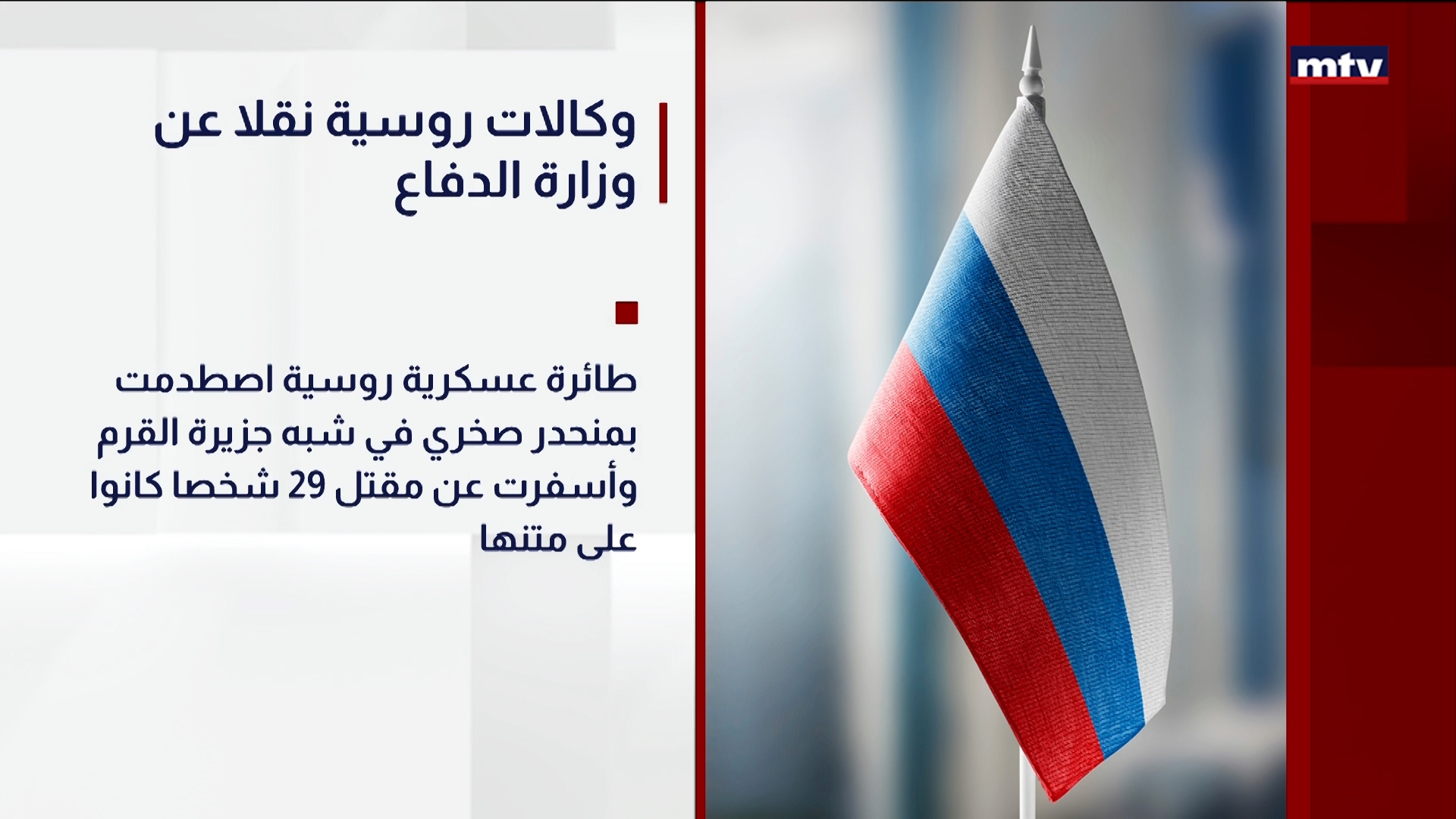 mtv

وكالات روسية نقلا عن وزارة الدفاع

طائرة عسكرية روسية اصطدمت بمنحدر صخري في شبه جزيرة القرم وأسفرت عن مقتل 29 شخصا كانوا على متنها